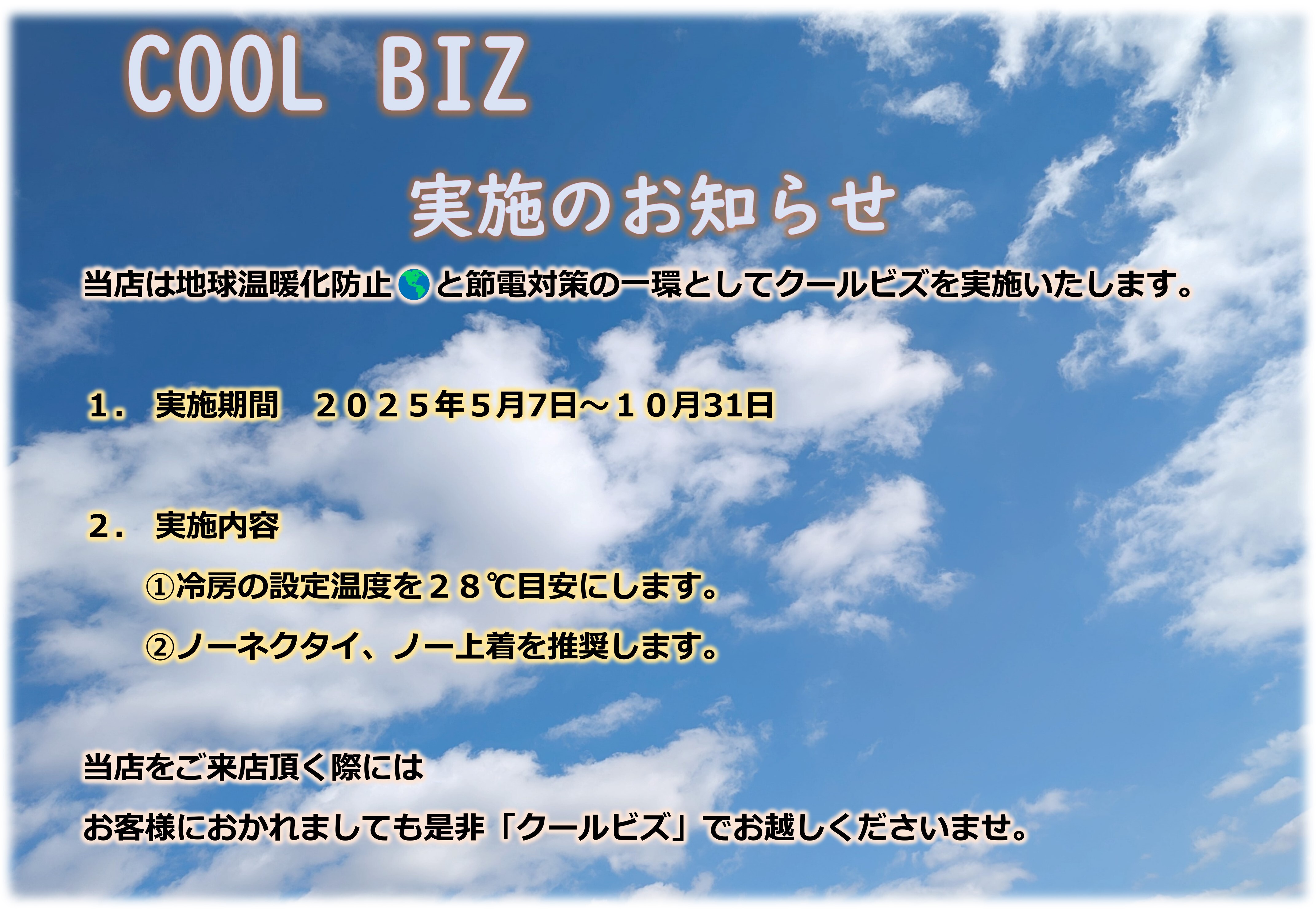 COOL BIZ

実施のお知らせ

当店は地球温暖化防止🌎と節電対策の一環としてクールビズを実施いたします。

１． 実施期間 ２０２５年５月7日～１０月31日

２． 実施内容

①冷房の設定温度を２８℃目安にします。

②ノーネクタイ、ノー上着を推奨します。

当店をご来店頂く際には

お客様におかれましても是非「クールビズ」でお越しくださいませ。